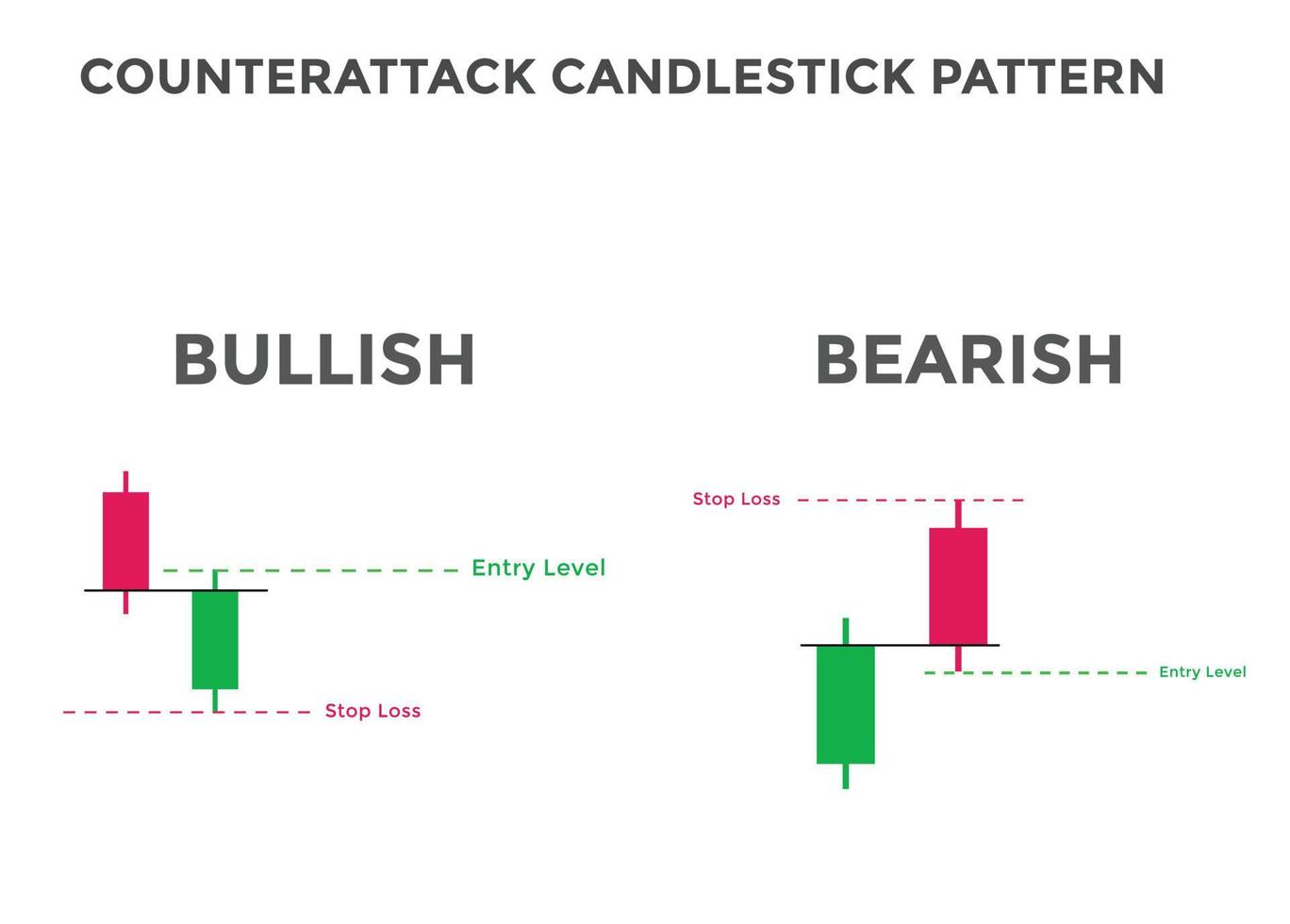 COUNTERATTACK CANDLESTICK PATTERN

BULLISH

Entry Level

Stop Loss

BEARISH

Stop Loss

Entry Level